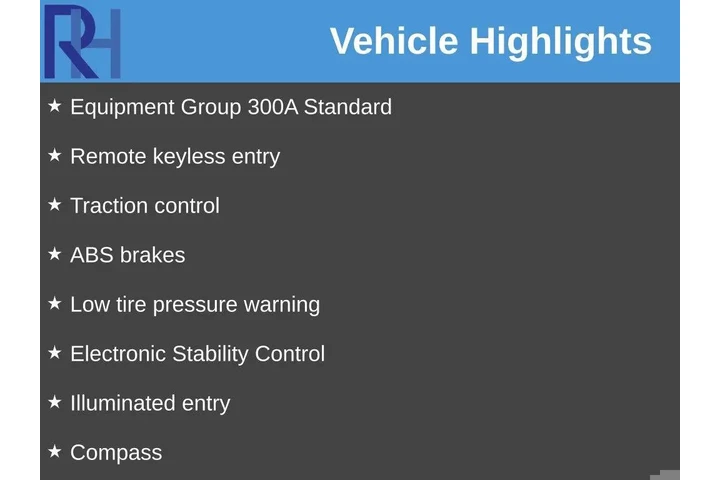 RH

Vehicle Highlights

★ Equipment Group 300A Standard

★ Remote keyless entry

★ Traction control

★ ABS brakes

★ Low tire pressure warning

★ Electronic Stability Control

★ Illuminated entry

★ Compass